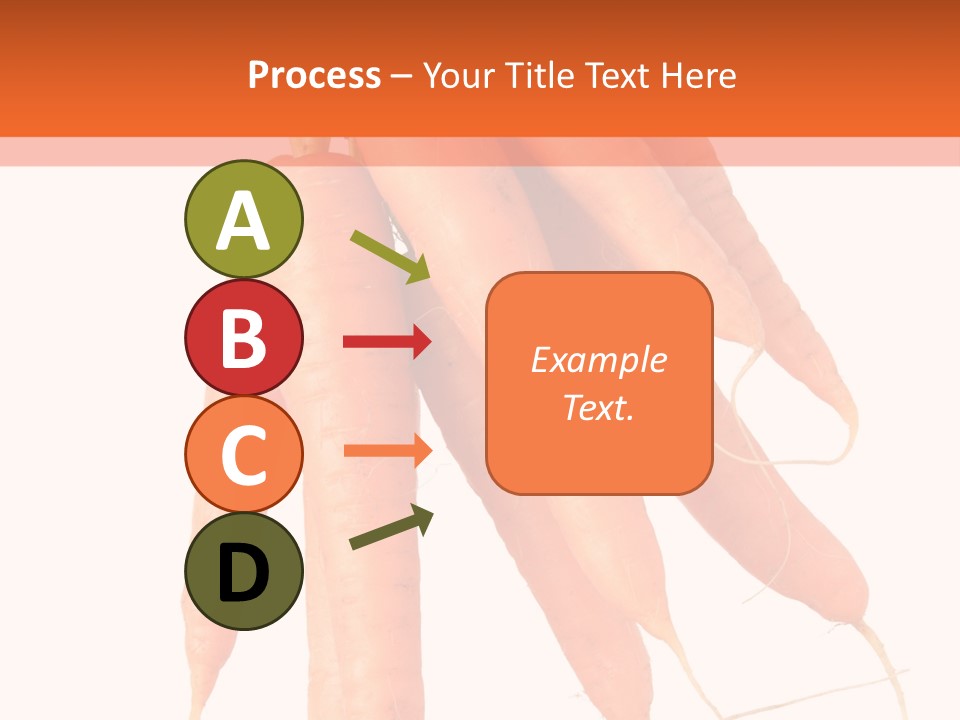 Process – Your Title Text Here

A

B

C

D

Example Text.